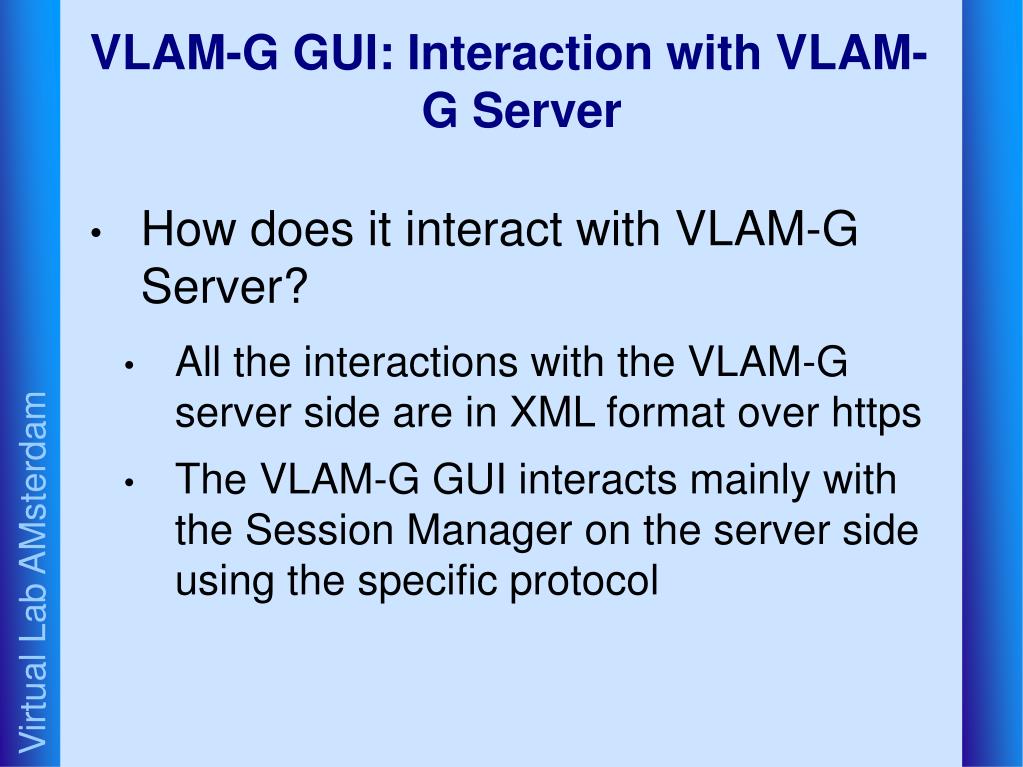 VLAM-G GUI: Interaction with VLAM-G Server

• How does it interact with VLAM-G Server?

• All the interactions with the VLAM-G server side are in XML format over https

• The VLAM-G GUI interacts mainly with the Session Manager on the server side using the specific protocol

Virtual Lab AMsterdam